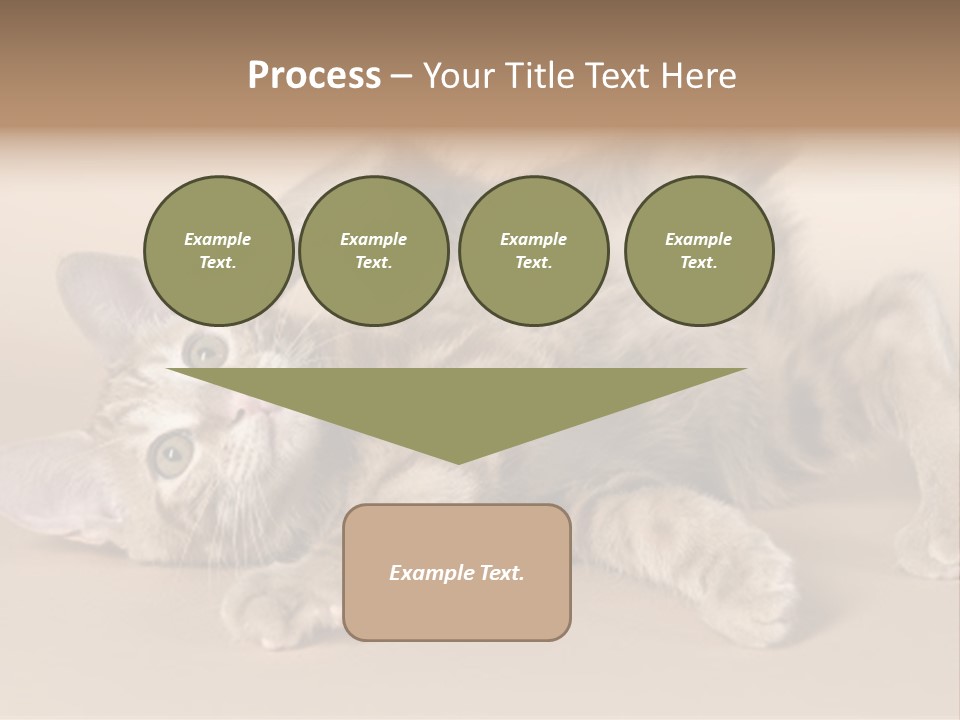 Process – Your Title Text Here

Example Text.

Example Text.

Example Text.

Example Text.

Example Text.